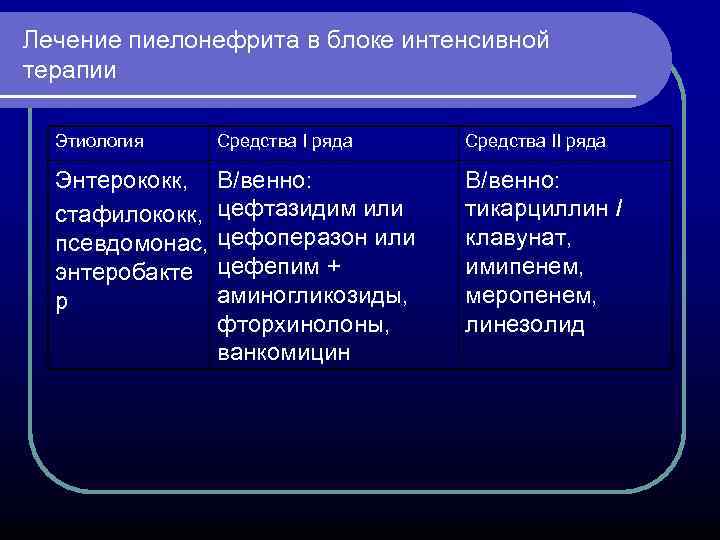 Лечение пиелонефрита в блоке интенсивной терапии

| Этиология | Средства I ряда | Средства II ряда |
|---|---|---|
| Энтерококк, стафилококк, псевдомонас, энтеробактер | В/венно: цефтазидим или цефоперазон или цефепим + аминогликозиды, фторхинолоны, ванкомицин | В/венно: тикарциллин / клавунат, имипенем, меропенем, линезолид |